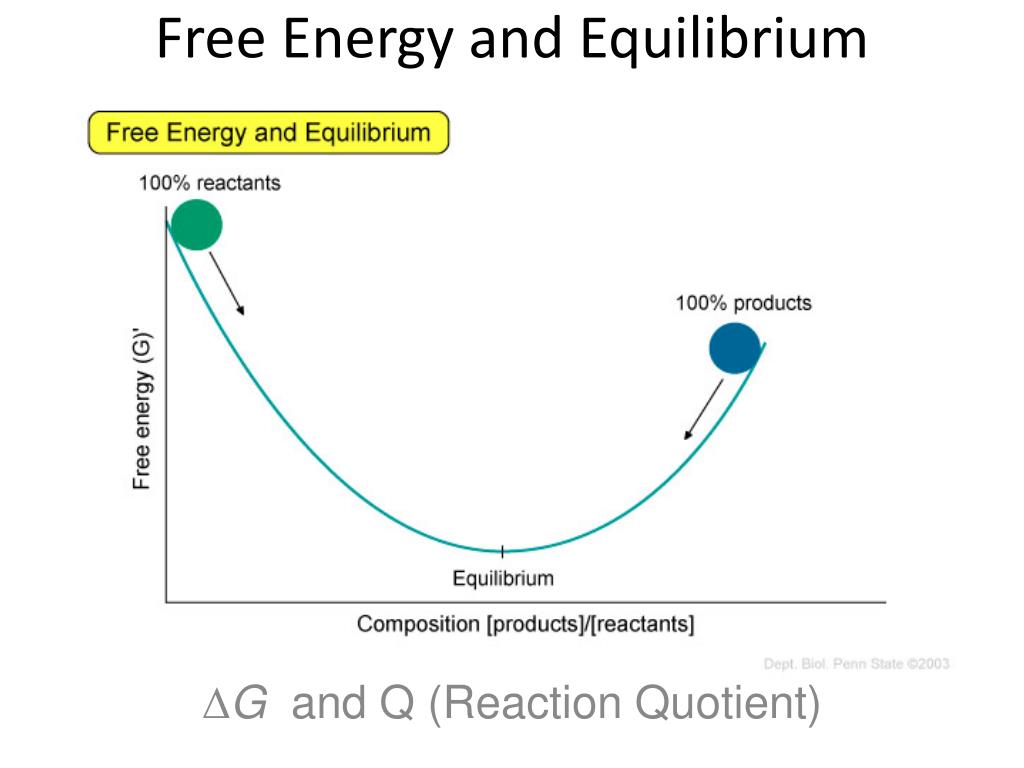 Free Energy and Equilibrium

Free Energy and Equilibrium

100% reactants

100% products

Free energy (G)'

Equilibrium

Composition [products]/[reactants]

Dept. Biol. Penn State ©2003

$\Delta G$ and Q (Reaction Quotient)